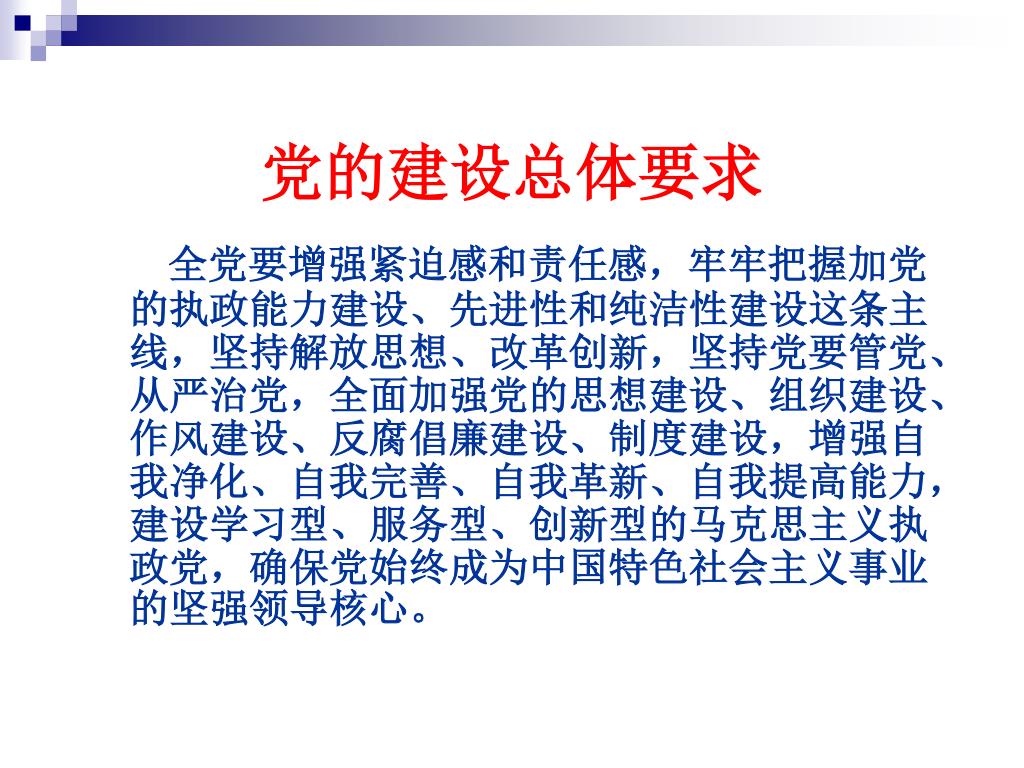 党的建设总体要求

全党要增强紧迫感和责任感，牢牢把握加党的执政能力建设、先进性和纯洁性建设这条主线，坚持解放思想、改革创新，坚持党要管党、从严治党，全面加强党的思想建设、组织建设、作风建设、反腐倡廉建设、制度建设，增强自我净化、自我完善、自我革新、自我提高能力，建设学习型、服务型、创新型的马克思主义执政党，确保党始终成为中国特色社会主义事业的坚强领导核心。